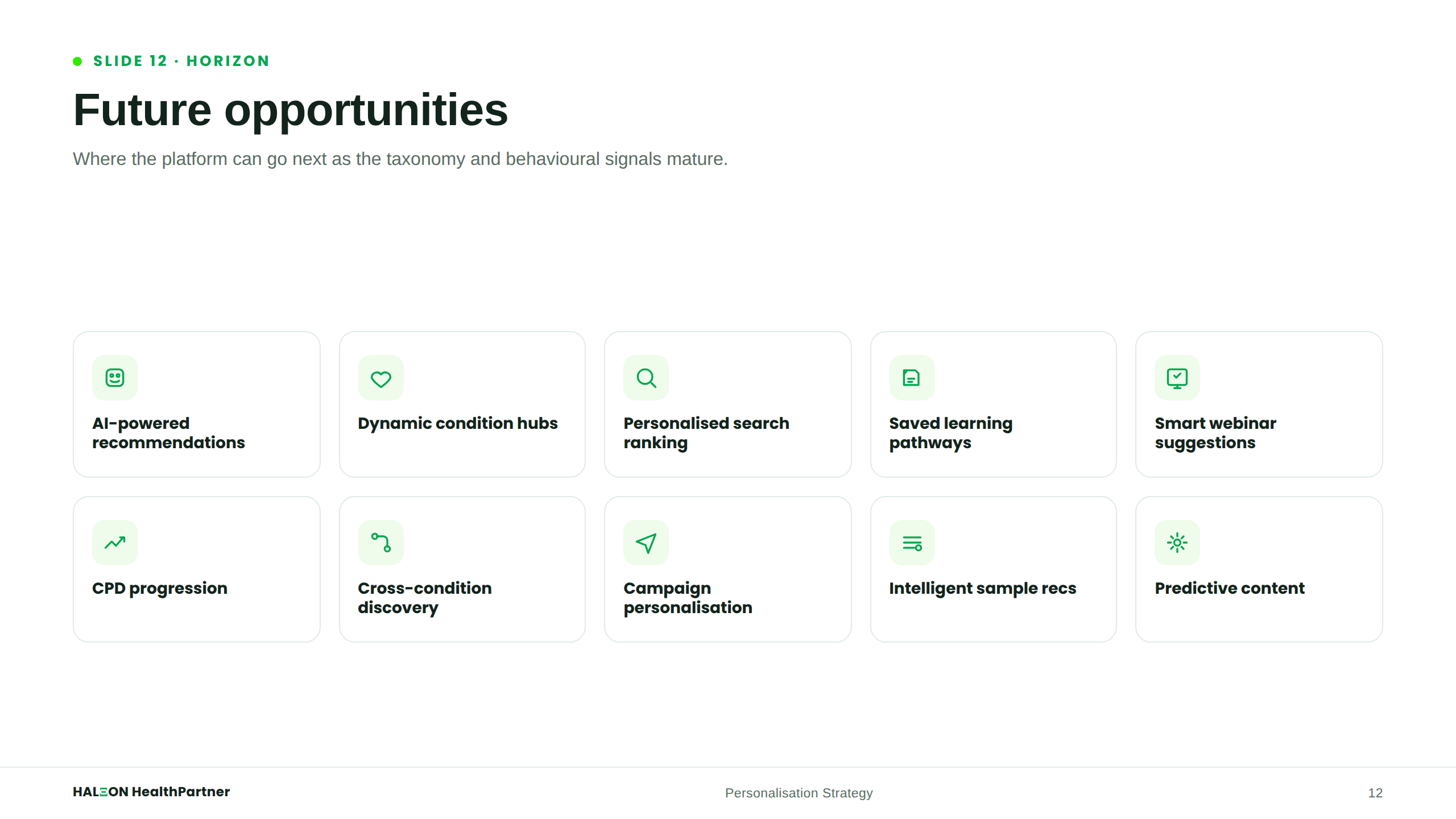 SLIDE 12 · HORIZON

Future opportunities

Where the platform can go next as the taxonomy and behavioural signals mature.

AI-powered recommendations

Dynamic condition hubs

Personalised search ranking

Saved learning pathways

Smart webinar suggestions

CPD progression

Cross-condition discovery

Campaign personalisation

Intelligent sample recs

Predictive content

HALEON HealthPartner

Personalisation Strategy

12